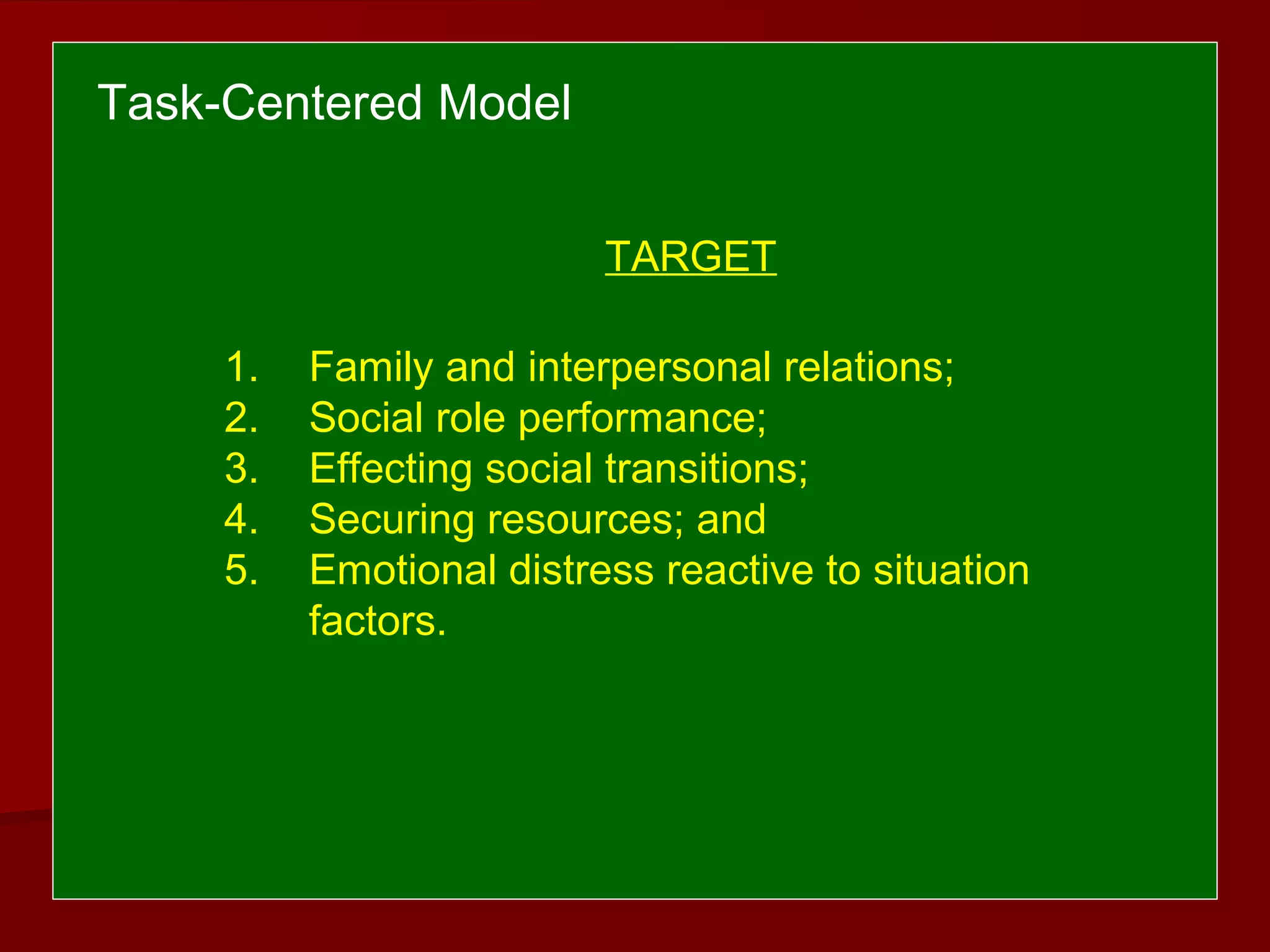 Task-Centered Model

TARGET

1. Family and interpersonal relations;
2. Social role performance;
3. Effecting social transitions;
4. Securing resources; and
5. Emotional distress reactive to situation factors.